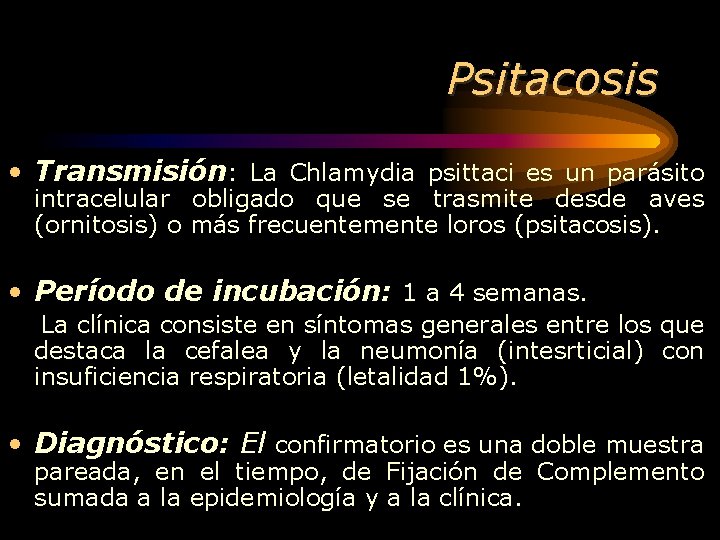 Psitacosis

• Transmisión: La Chlamydia psittaci es un parásito intracelular obligado que se trasmite desde aves (ornitosis) o más frecuentemente loros (psitacosis).

• Período de incubación: 1 a 4 semanas.

La clínica consiste en síntomas generales entre los que destaca la cefalea y la neumonía (intesrticial) con insuficiencia respiratoria (letalidad 1%).

• Diagnóstico: El confirmatorio es una doble muestra pareada, en el tiempo, de Fijación de Complemento sumada a la epidemiología y a la clínica.